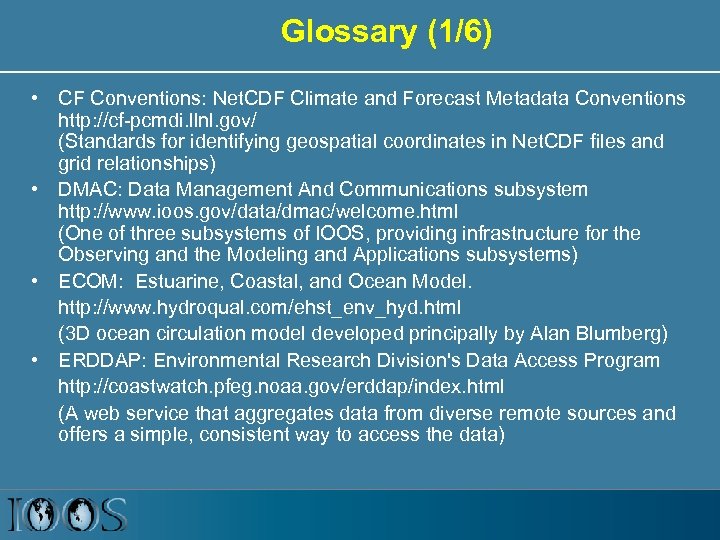 Glossary (1/6)

• CF Conventions: NetCDF Climate and Forecast Metadata Conventions http://cf-pcmdi.llnl.gov/ (Standards for identifying geospatial coordinates in NetCDF files and grid relationships)

• DMAC: Data Management And Communications subsystem http://www.ioos.gov/data/dmac/welcome.html (One of three subsystems of IOOS, providing infrastructure for the Observing and the Modeling and Applications subsystems)

• ECOM: Estuarine, Coastal, and Ocean Model.
http://www.hydroqual.com/ehst_env_hyd.html
(3D ocean circulation model developed principally by Alan Blumberg)

• ERDDAP: Environmental Research Division's Data Access Program
http://coastwatch.pfeg.noaa.gov/erddap/index.html
(A web service that aggregates data from diverse remote sources and offers a simple, consistent way to access the data)

IOOS